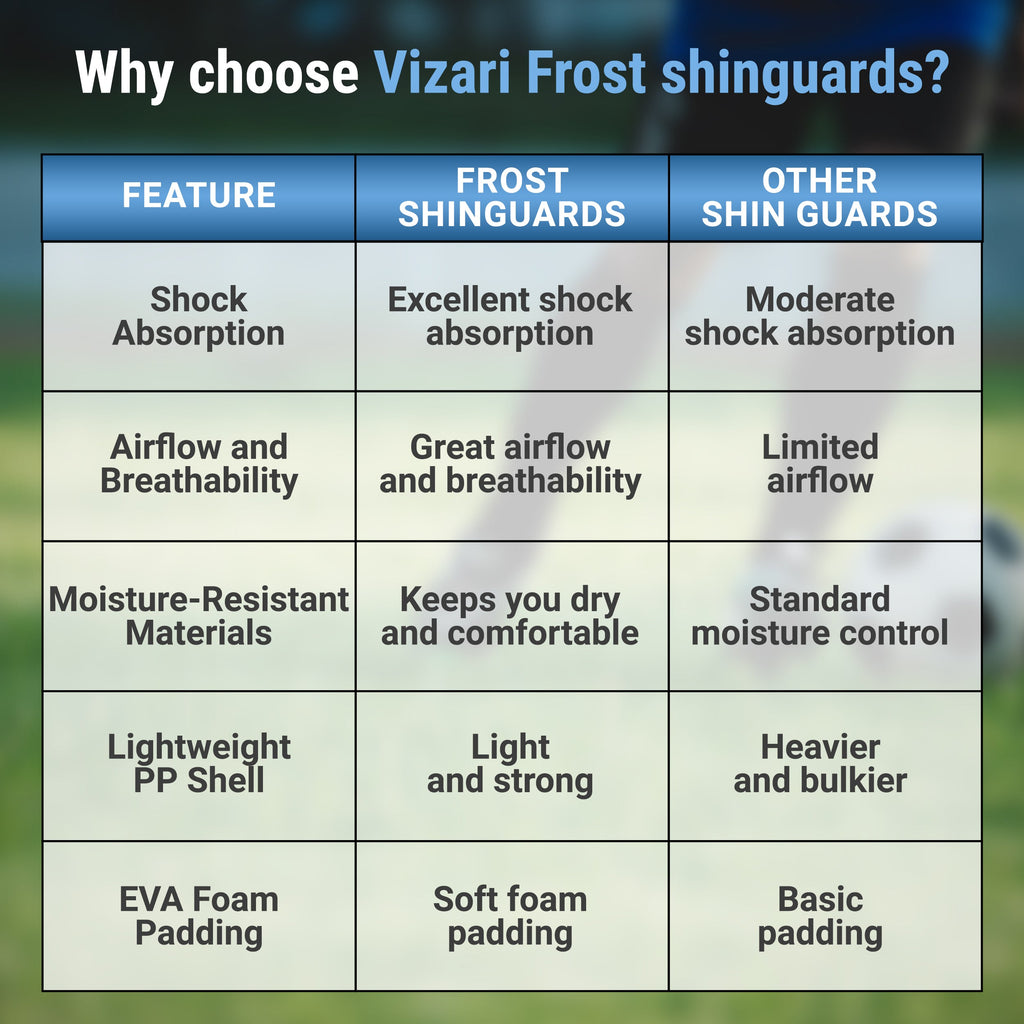 Why choose Vizari Frost shinguards?

| FEATURE | FROST SHINGUARDS | OTHER SHIN GUARDS |
|---|---|---|
| Shock Absorption | Excellent shock absorption | Moderate shock absorption |
| Airflow and Breathability | Great airflow and breathability | Limited airflow |
| Moisture-Resistant Materials | Keeps you dry and comfortable | Standard moisture control |
| Lightweight PP Shell | Light and strong | Heavier and bulkier |
| EVA Foam Padding | Soft foam padding | Basic padding |